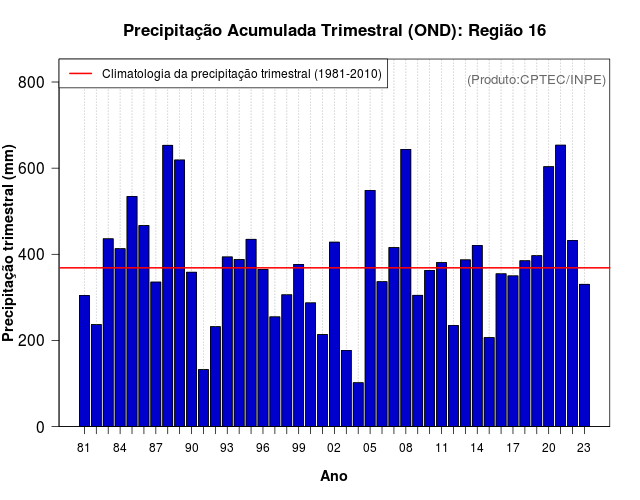 Precipitação Acumulada Trimestral (OND): Região 16

Climatologia da precipitação trimestral (1981-2010)

(Produto:CPTEC/INPE)

Precipitação trimestral (mm)

800
600
400
200
0

81 84 87 90 93 96 99 02 05 08 11 14 17 20 23

Ano